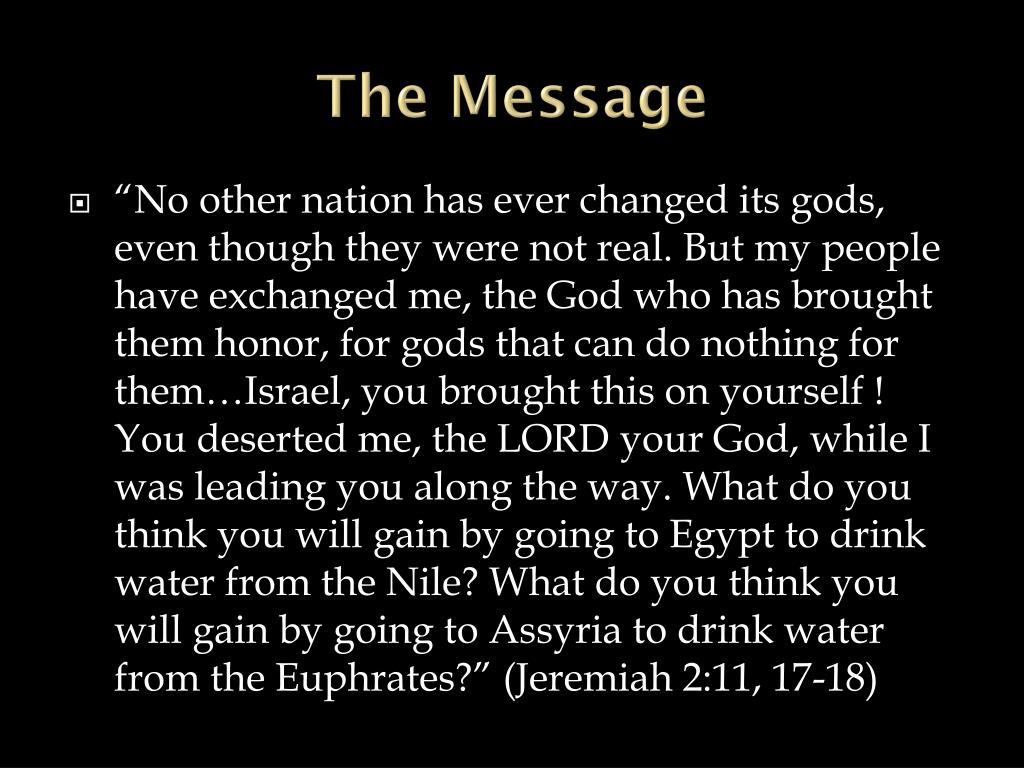 The Message

“No other nation has ever changed its gods, even though they were not real. But my people have exchanged me, the God who has brought them honor, for gods that can do nothing for them…Israel, you brought this on yourself ! You deserted me, the LORD your God, while I was leading you along the way. What do you think you will gain by going to Egypt to drink water from the Nile? What do you think you will gain by going to Assyria to drink water from the Euphrates?” (Jeremiah 2:11, 17-18)